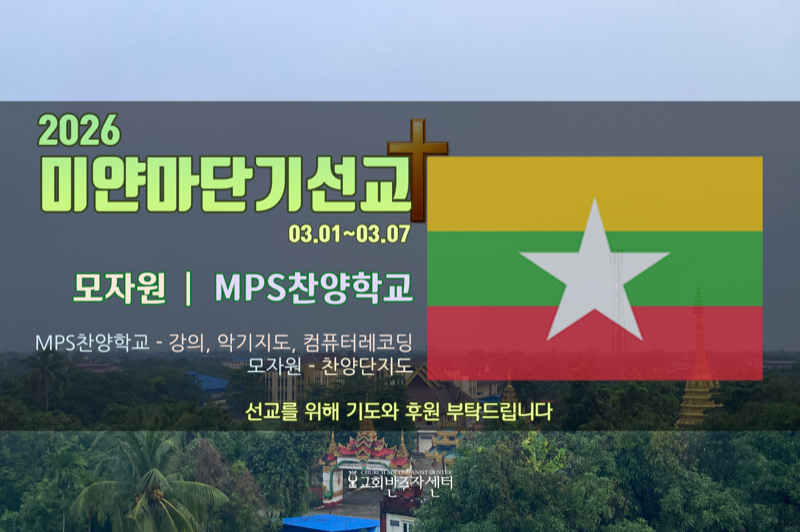 2026
미얀마단기선교
03.01~03.07

모자원 | MPS찬양학교

MPS찬양학교 - 강의, 악기지도, 컴퓨터레코딩
모자원 - 찬양단지도

선교를 위해 기도와 후원 부탁드립니다

CHURCH ACCOMPANIST CENTER
교회반주자센터